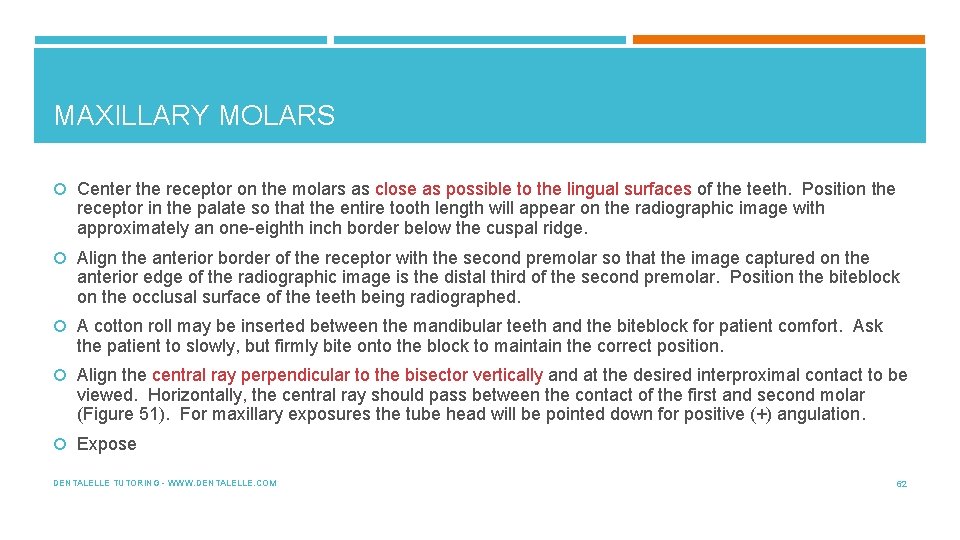 MAXILLARY MOLARS

Center the receptor on the molars as close as possible to the lingual surfaces of the teeth. Position the receptor in the palate so that the entire tooth length will appear on the radiographic image with approximately an one-eighth inch border below the cuspal ridge.

Align the anterior border of the receptor with the second premolar so that the image captured on the anterior edge of the radiographic image is the distal third of the second premolar. Position the biteblock on the occlusal surface of the teeth being radiographed.

A cotton roll may be inserted between the mandibular teeth and the biteblock for patient comfort. Ask the patient to slowly, but firmly bite onto the block to maintain the correct position.

Align the central ray perpendicular to the bisector vertically and at the desired interproximal contact to be viewed. Horizontally, the central ray should pass between the contact of the first and second molar (Figure 51). For maxillary exposures the tube head will be pointed down for positive (+) angulation.

Expose

DENTALELLE TUTORING - WWW.DENTALELLE.COM

62